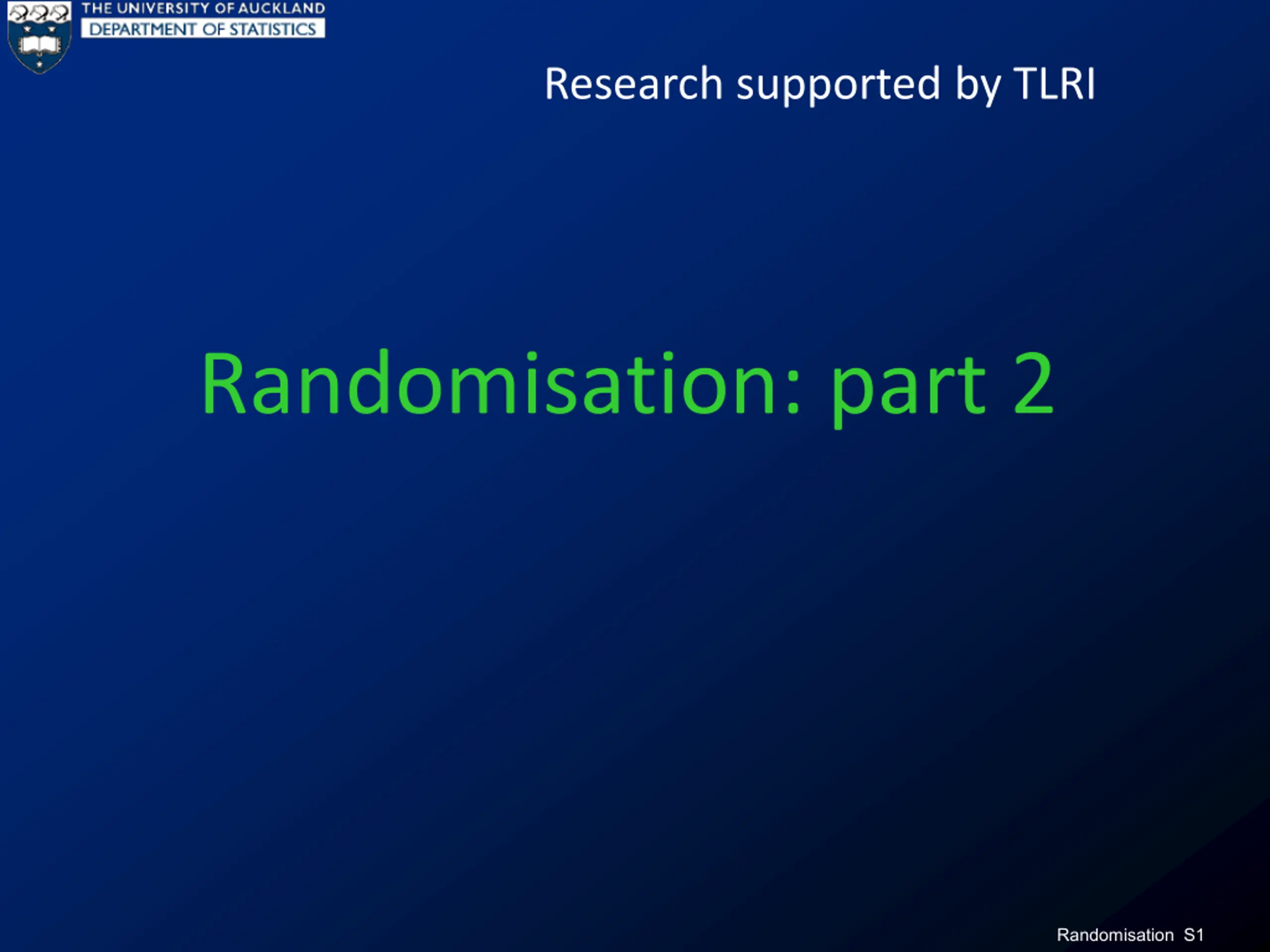 THE UNIVERSITY OF AUCKLAND
DEPARTMENT OF STATISTICS

Research supported by TLRI

Randomisation: part 2

Randomisation S1